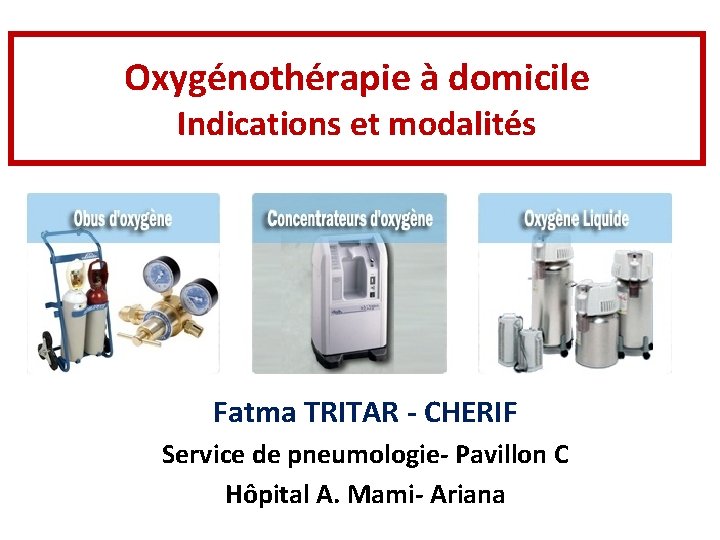 Oxygénothérapie à domicile
Indications et modalités

Obus d'oxygène

Concentrateurs d'oxygène

Oxygène Liquide

Fatma TRITAR - CHERIF
Service de pneumologie- Pavillon C
Hôpital A. Mami- Ariana